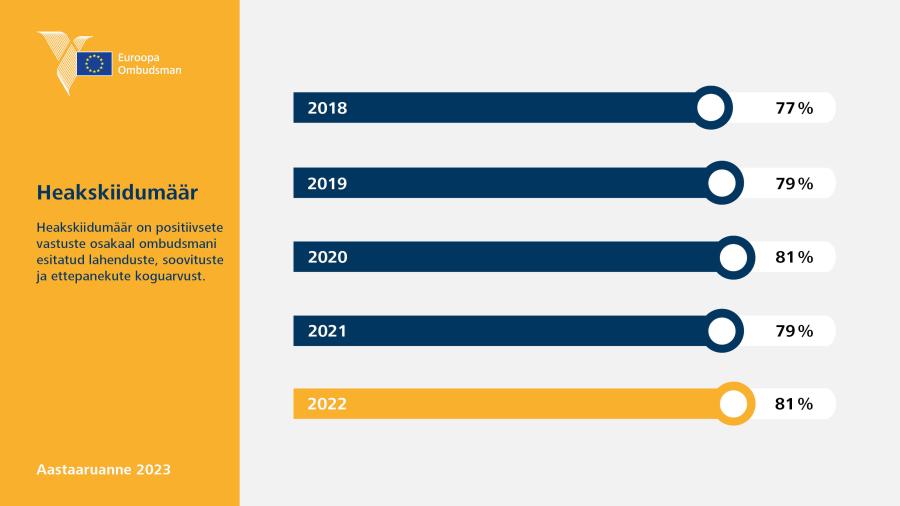 Euroopa
Ombudsman

Heakskiidumäär

Heakskiidumäär on positiivsete vastuste osakaal ombudsmani esitatud lahenduste, soovituste ja ettepanekute koguarvust.

Aastaaruanne 2023

2018 77 %

2019 79 %

2020 81 %

2021 79 %

2022 81 %